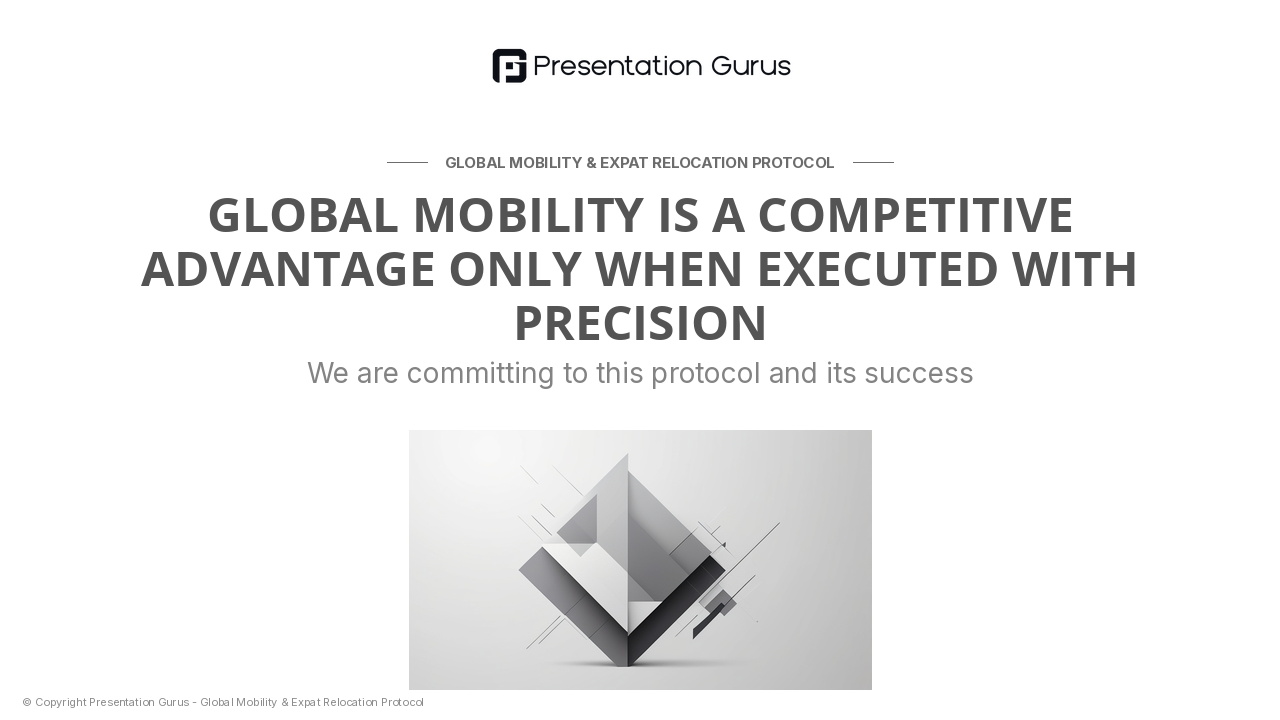 Presentation Gurus

GLOBAL MOBILITY & EXPAT RELOCATION PROTOCOL

GLOBAL MOBILITY IS A COMPETITIVE ADVANTAGE ONLY WHEN EXECUTED WITH PRECISION

We are committing to this protocol and its success

© Copyright Presentation Gurus - Global Mobility & Expat Relocation Protocol